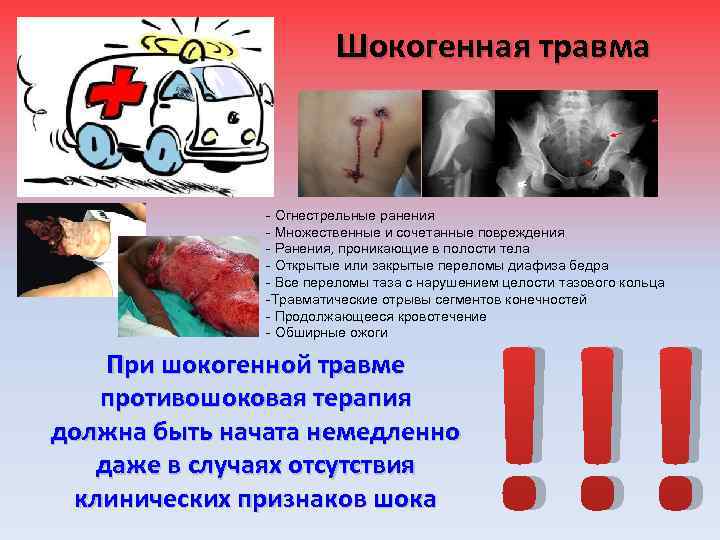 Шокогенная травма

- Огнестрельные ранения
- Множественные и сочетанные повреждения
- Ранения, проникающие в полости тела
- Открытые или закрытые переломы диафиза бедра
- Все переломы таза с нарушением целости тазового кольца
-Травматические отрывы сегментов конечностей
- Продолжающееся кровотечение
- Обширные ожоги

При шокогенной травме противошоковая терапия должна быть начата немедленно даже в случаях отсутствия клинических признаков шока

!!!